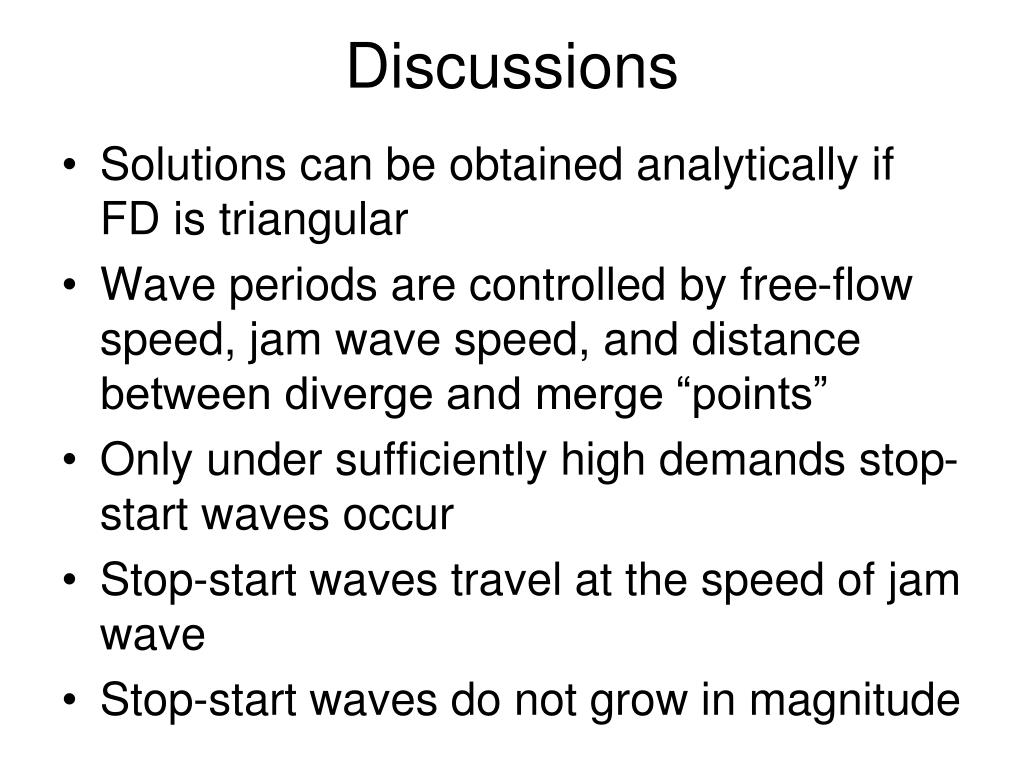 Discussions

• Solutions can be obtained analytically if FD is triangular
• Wave periods are controlled by free-flow speed, jam wave speed, and distance between diverge and merge “points”
• Only under sufficiently high demands stop-start waves occur
• Stop-start waves travel at the speed of jam wave
• Stop-start waves do not grow in magnitude